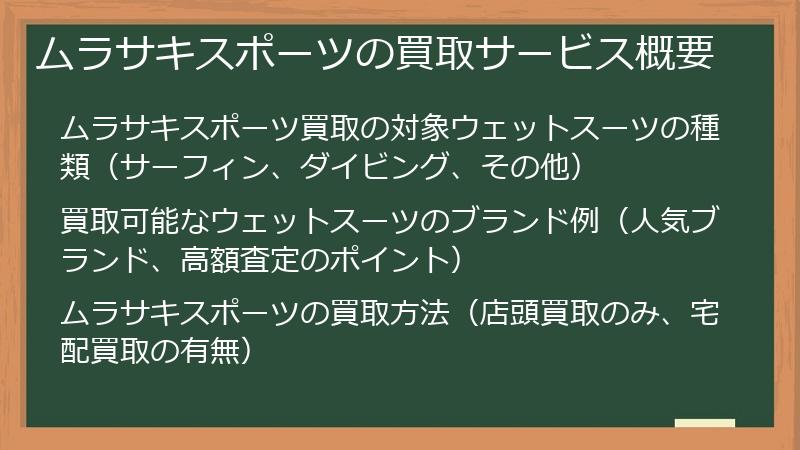 ムラサキスポーツの買取サービス概要

ムラサキスポーツ買取の対象ウェットスーツの種類（サーフィン、ダイビング、その他）

買取可能なウェットスーツのブランド例（人気ブランド、高額査定のポイント）

ムラサキスポーツの買取方法（店頭買取のみ、宅配買取の有無）